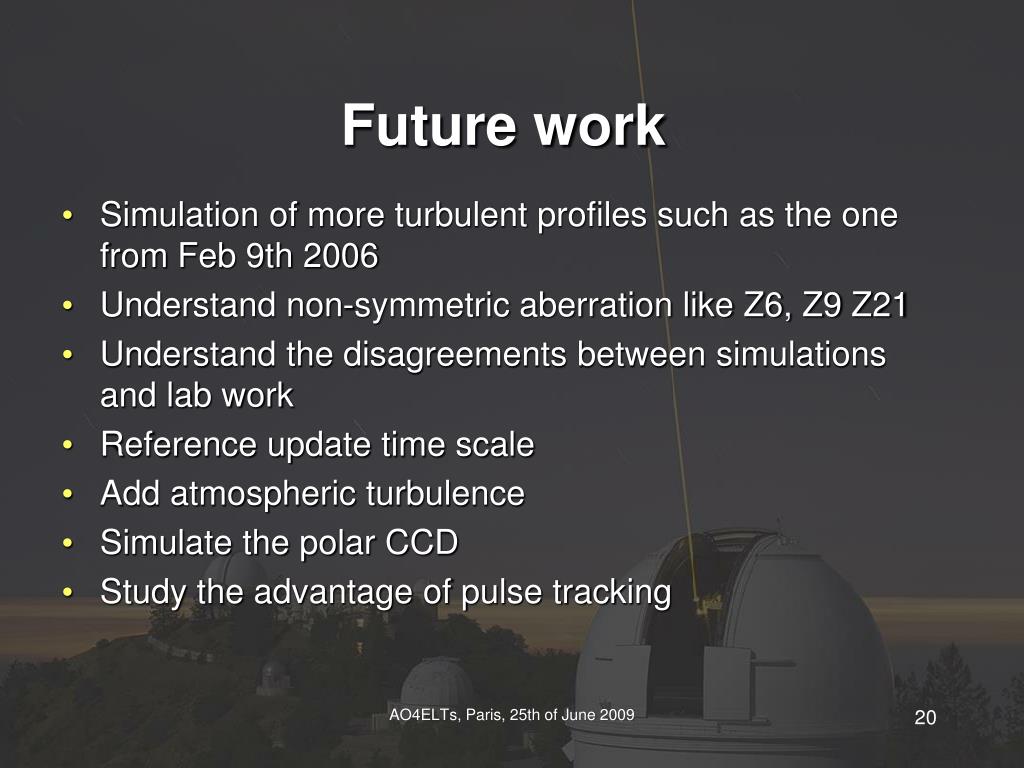 Future work

• Simulation of more turbulent profiles such as the one from Feb 9th 2006
• Understand non-symmetric aberration like Z6, Z9 Z21
• Understand the disagreements between simulations and lab work
• Reference update time scale
• Add atmospheric turbulence
• Simulate the polar CCD
• Study the advantage of pulse tracking

AO4ELTs, Paris, 25th of June 2009

20